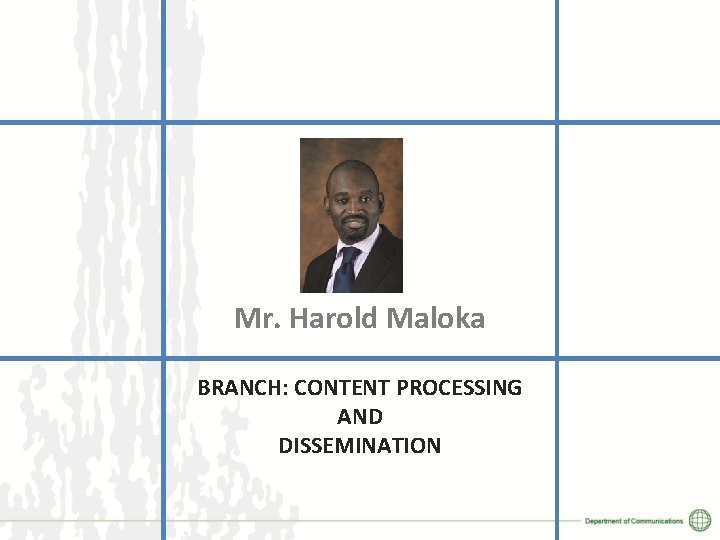 Mr. Harold Maloka

BRANCH: CONTENT PROCESSING AND DISSEMINATION

Department of Communications